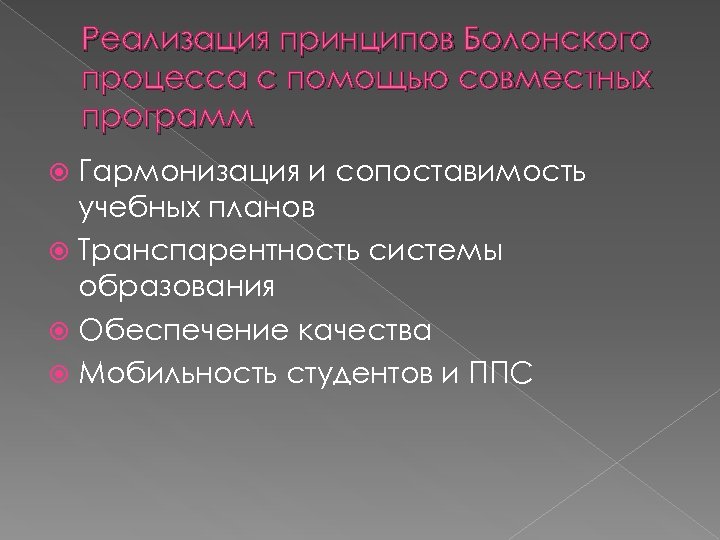 Реализация принципов Болонского процесса с помощью совместных программ

Гармонизация и сопоставимость учебных планов

Транспарентность системы образования

Обеспечение качества

Мобильность студентов и ППС